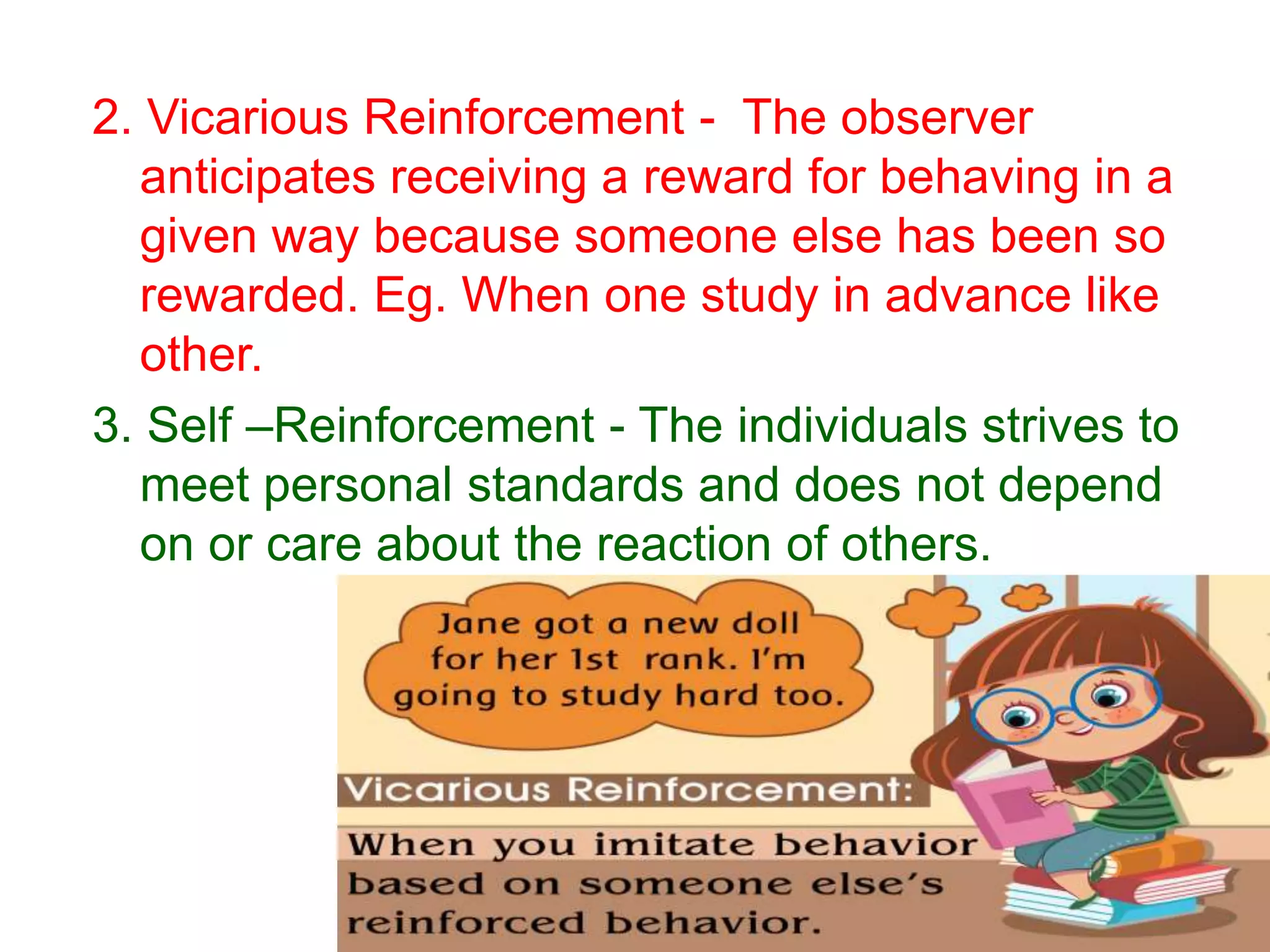 2. Vicarious Reinforcement - The observer anticipates receiving a reward for behaving in a given way because someone else has been so rewarded. Eg. When one study in advance like other.

3. Self –Reinforcement - The individuals strives to meet personal standards and does not depend on or care about the reaction of others.

Jane got a new doll for her 1st rank. I'm going to study hard too.

Vicarious Reinforcement:

When you imitate behavior based on someone else's reinforced behavior.